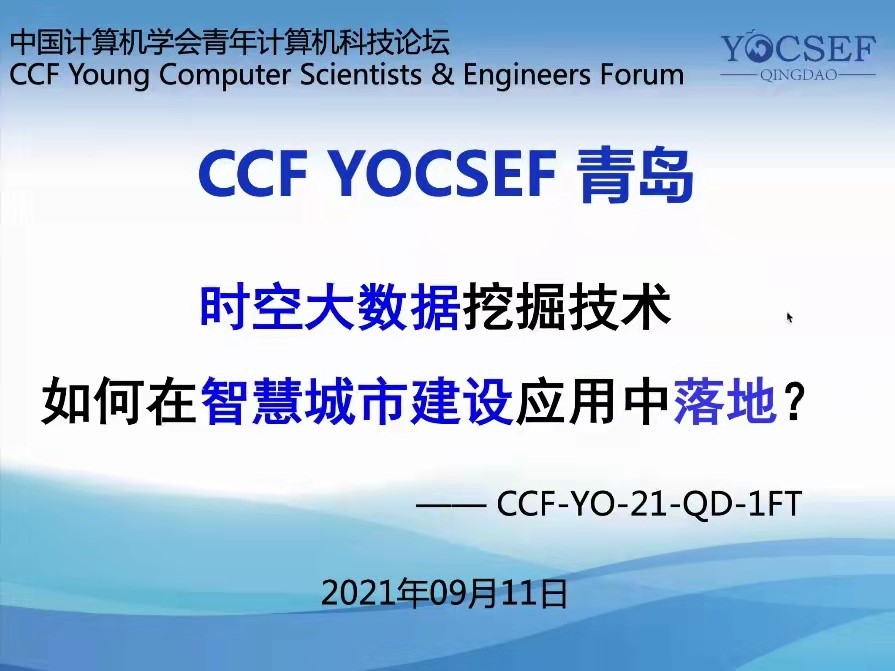 中国计算机学会青年计算机科技论坛
CCF Young Computer Scientists & Engineers Forum

YOCSEF
QINGDAO

CCF YOCSEF 青岛

时空大数据挖掘技术
如何在智慧城市建设应用中落地？

—— CCF-YO-21-QD-1FT

2021年09月11日